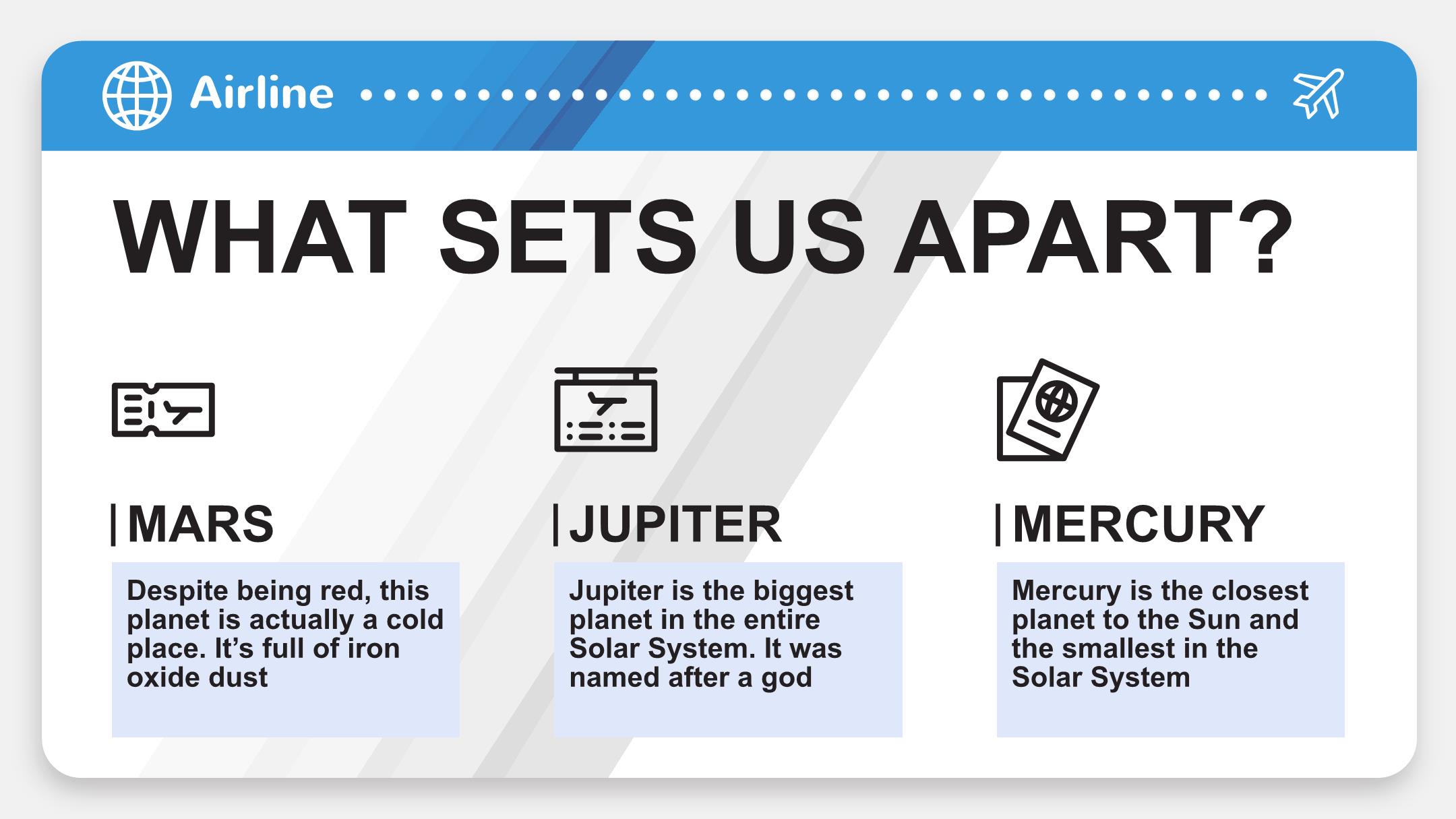 Airline

WHAT SETS US APART?

MARS

Despite being red, this planet is actually a cold place. It's full of iron oxide dust

JUPITER

Jupiter is the biggest planet in the entire Solar System. It was named after a god

MERCURY

Mercury is the closest planet to the Sun and the smallest in the Solar System